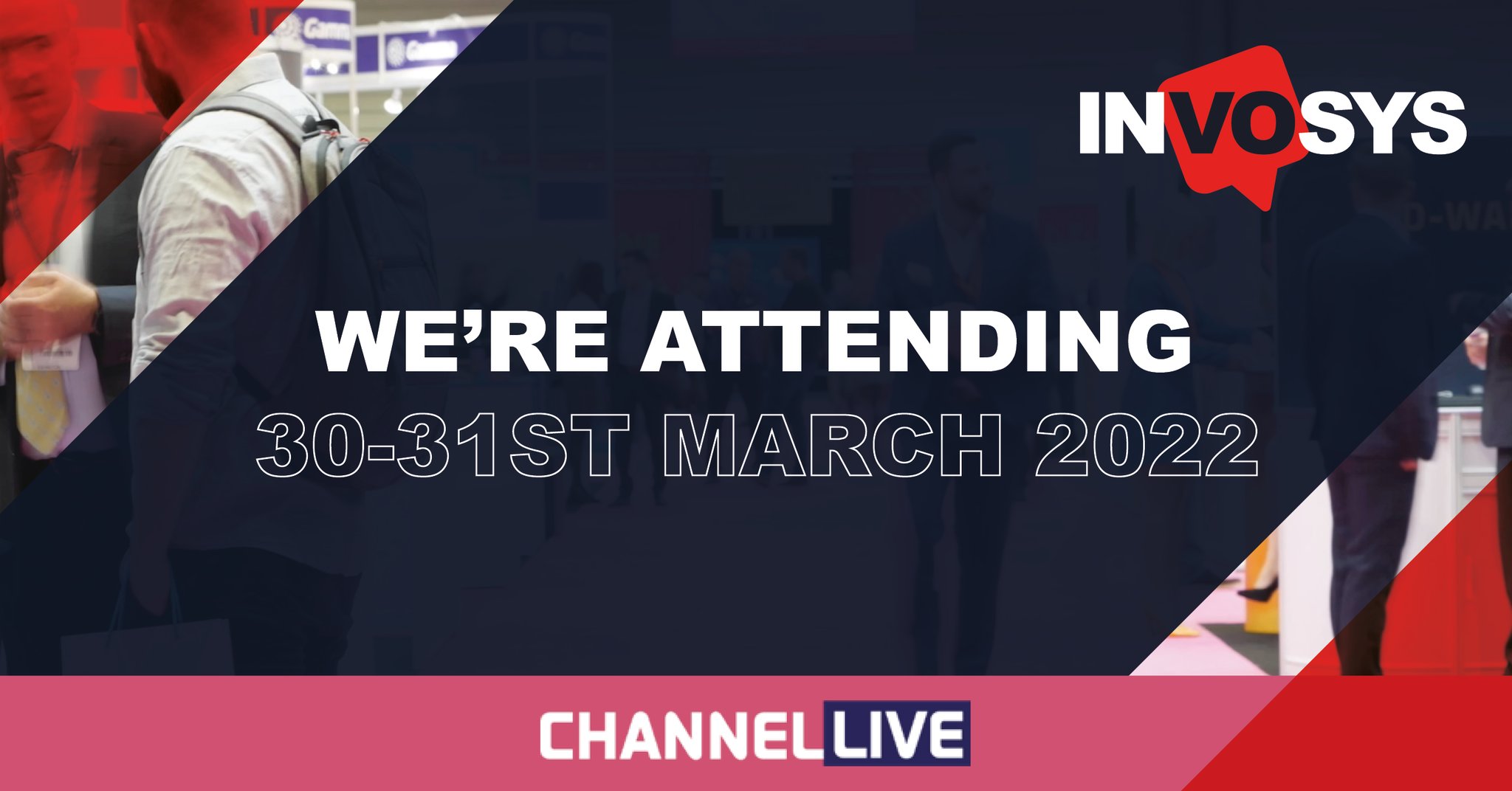 INVOSYS

WE'RE ATTENDING
30-31ST MARCH 2022

CHANNEL LIVE